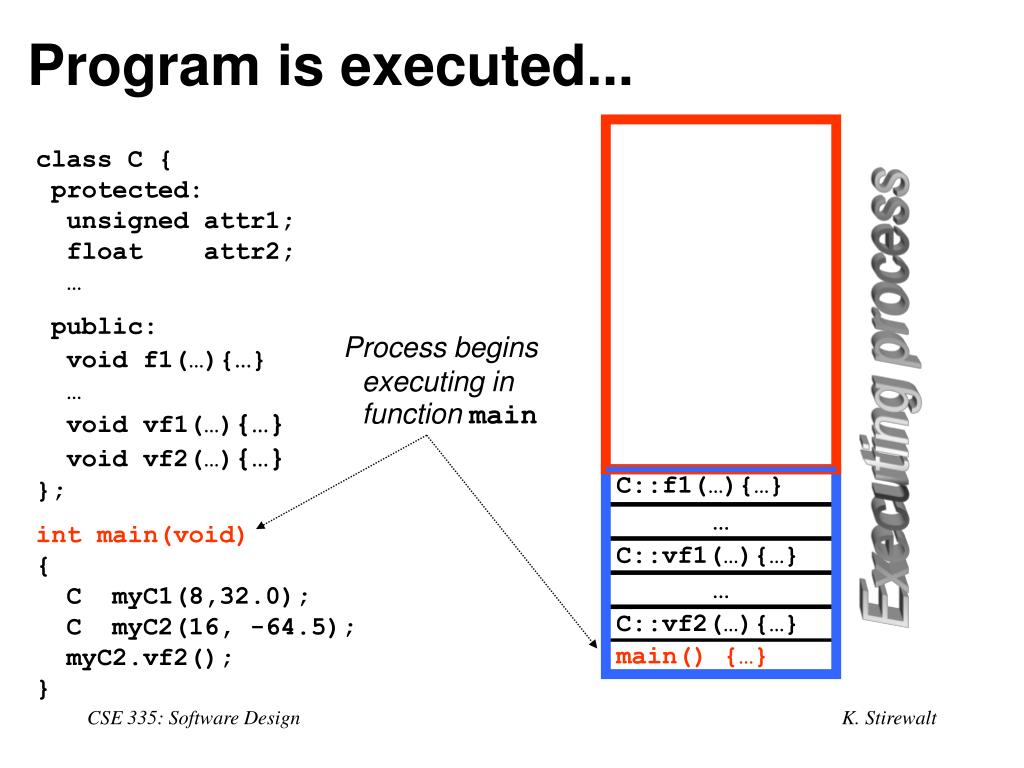 Program is executed...

class C {
 protected:
  unsigned attr1;
  float    attr2;
  …
 public:
  void f1(…){…}
  …
  void vf1(…){…}
  void vf2(…){…}
};

int main(void)
{
  C  myC1(8,32.0);
  C  myC2(16, -64.5);
  myC2.vf2();
}

Process begins executing in function main

C::f1(…){…}
…
C::vf1(…){…}
…
C::vf2(…){…}
main() {…}

Executing process

CSE 335: Software Design

K. Stirewalt